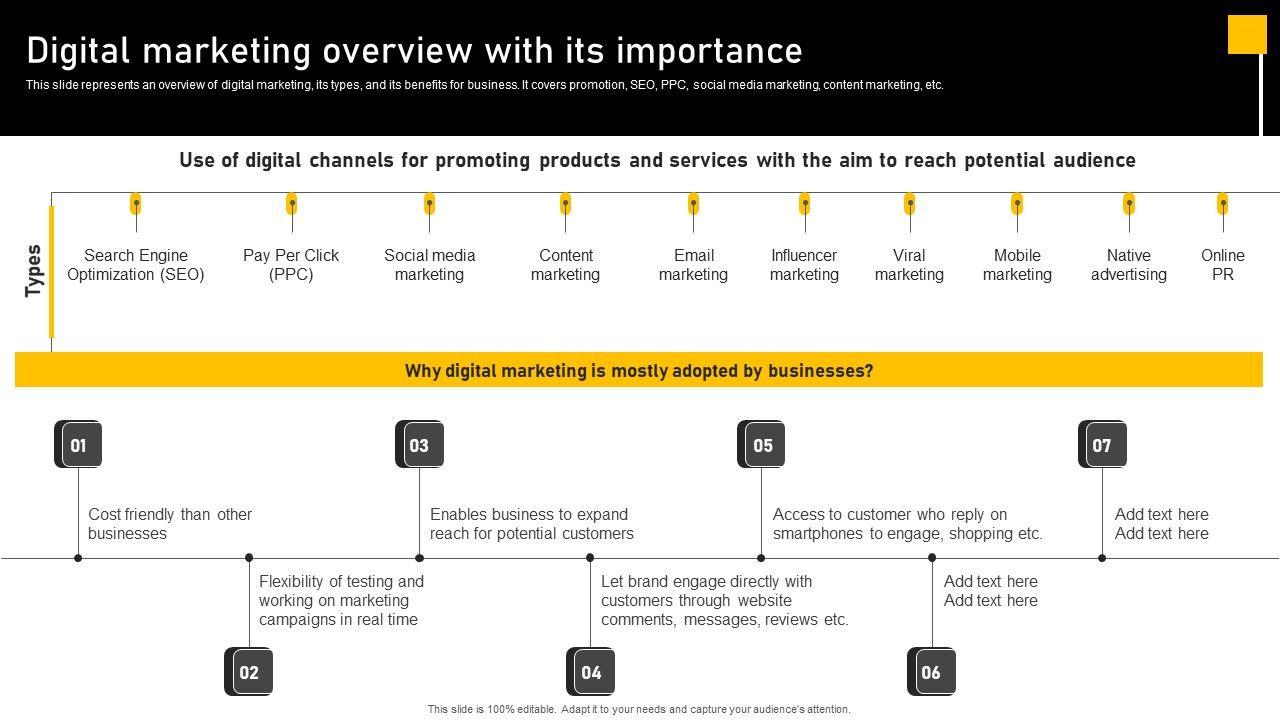 Digital marketing overview with its importance

This slide represents an overview of digital marketing, its types, and its benefits for business. It covers promotion, SEO, PPC, social media marketing, content marketing, etc.

Use of digital channels for promoting products and services with the aim to reach potential audience

Types

Search Engine Optimization (SEO)

Pay Per Click (PPC)

Social media marketing

Content marketing

Email marketing

Influencer marketing

Viral marketing

Mobile marketing

Native advertising

Online PR

Why digital marketing is mostly adopted by businesses?

01

Cost friendly than other businesses

02

Flexibility of testing and working on marketing campaigns in real time

03

Enables business to expand reach for potential customers

04

Let brand engage directly with customers through website comments, messages, reviews etc.

05

Access to customer who reply on smartphones to engage, shopping etc.

06

Add text here Add text here

07

Add text here Add text here

This slide is 100% editable. Adapt it to your needs and capture your audience's attention.